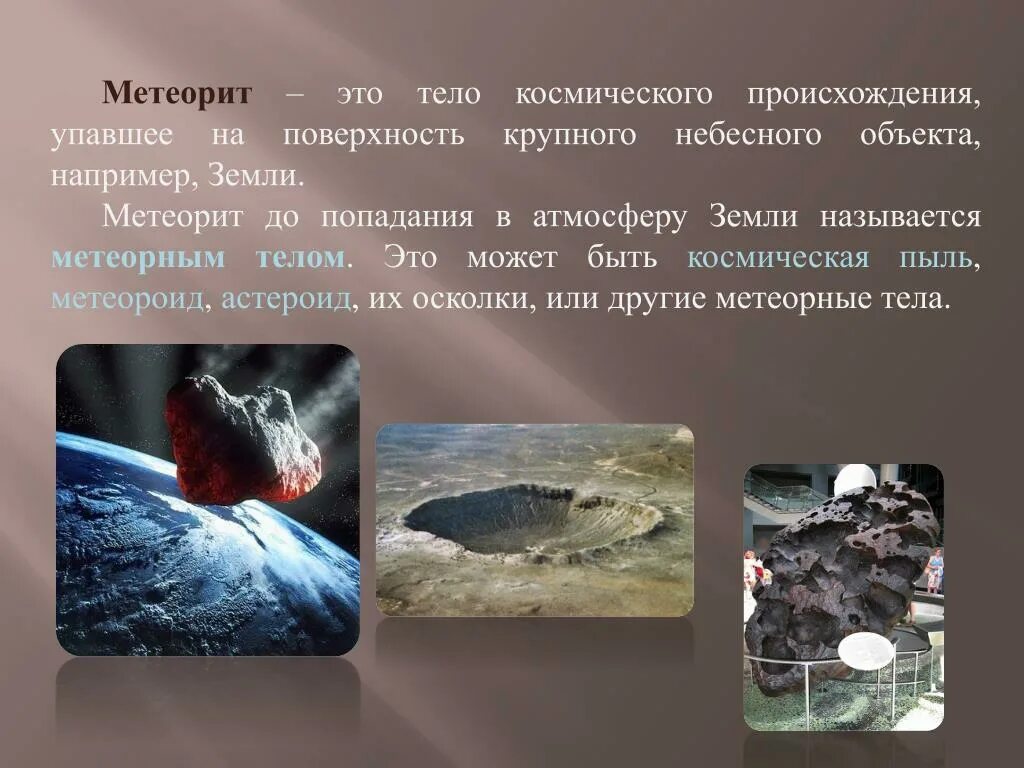 Метеорит – это тело космического происхождения, упавшее на поверхность крупного небесного объекта, например, Земли.

Метеорит до попадания в атмосферу Земли называется метеорным телом. Это может быть космическая пыль, метеороид, астероид, их осколки, или другие метеорные тела.